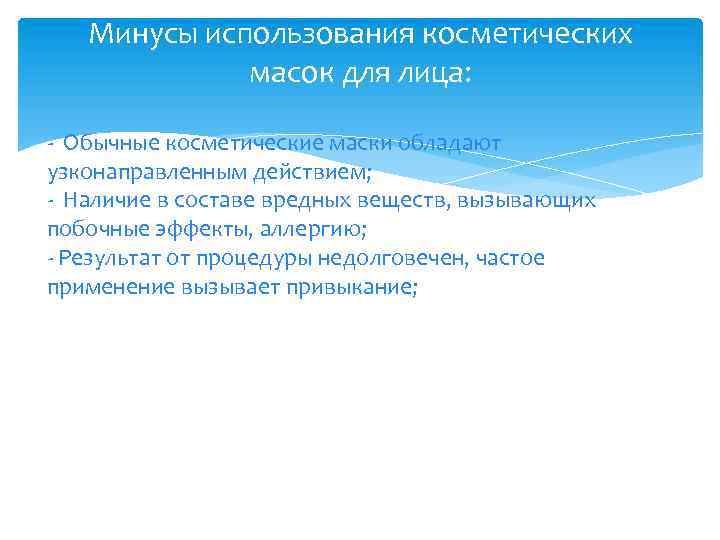 Минусы использования косметических масок для лица:

- Обычные косметические маски обладают узконаправленным действием;
- Наличие в составе вредных веществ, вызывающих побочные эффекты, аллергию;
- Результат от процедуры недолговечен, частое применение вызывает привыкание;